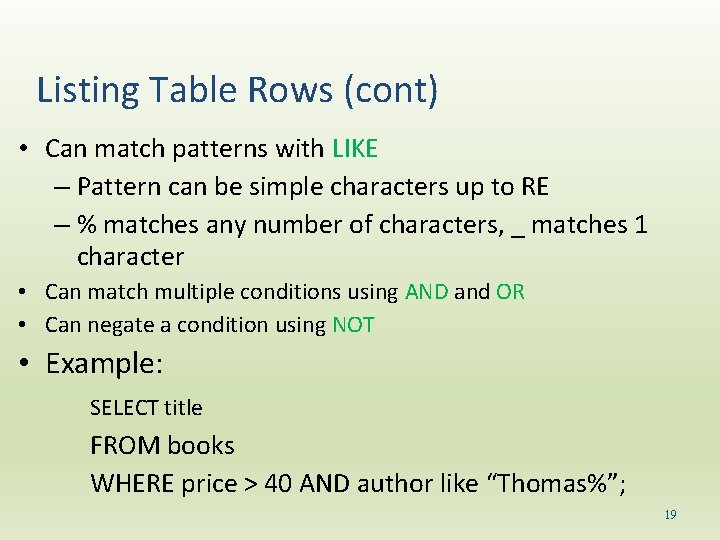 Listing Table Rows (cont)

• Can match patterns with LIKE
– Pattern can be simple characters up to RE
– % matches any number of characters, _ matches 1 character

• Can match multiple conditions using AND and OR
• Can negate a condition using NOT
• Example:

SELECT title
FROM books
WHERE price > 40 AND author like “Thomas%”;

19